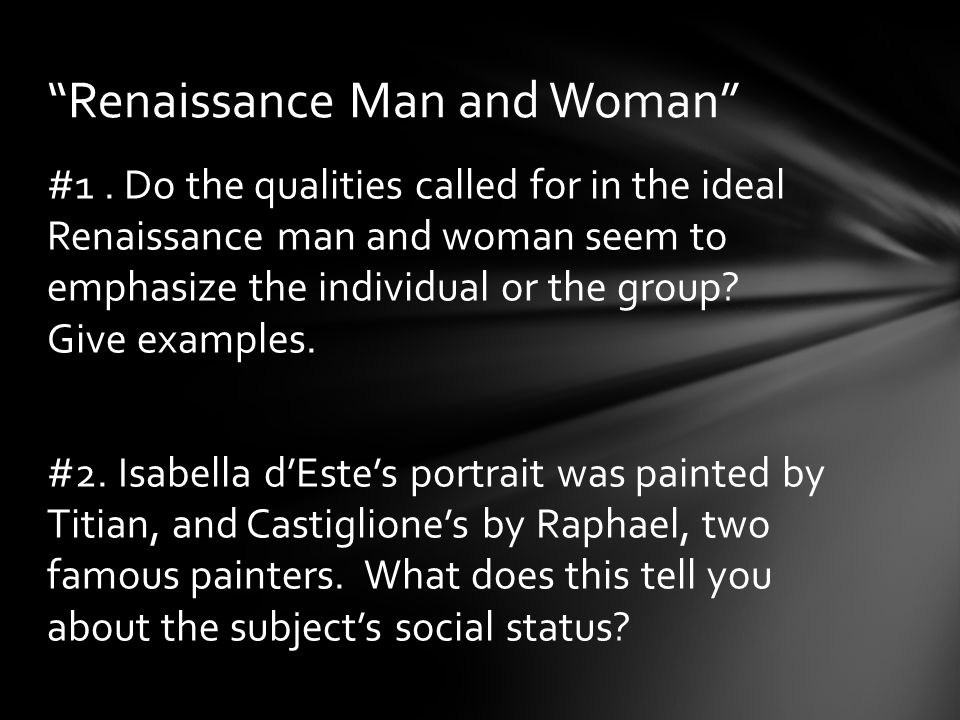 “Renaissance Man and Woman”

#1 . Do the qualities called for in the ideal Renaissance man and woman seem to emphasize the individual or the group? Give examples.

#2. Isabella d’Este’s portrait was painted by Titian, and Castiglione’s by Raphael, two famous painters. What does this tell you about the subject’s social status?